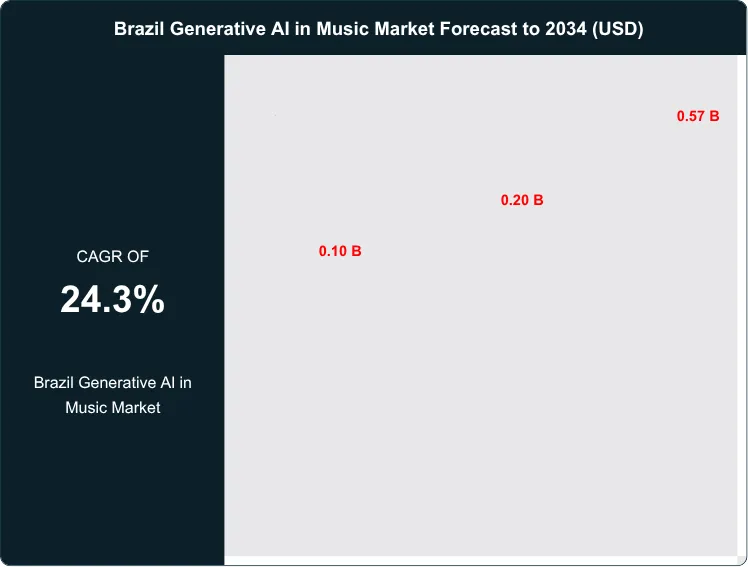 Brazil Generative AI in Music Market Forecast to 2034 (USD)

CAGR OF

24.3%

Brazil Generative AI in Music Market

0.10 B

0.20 B

0.57 B